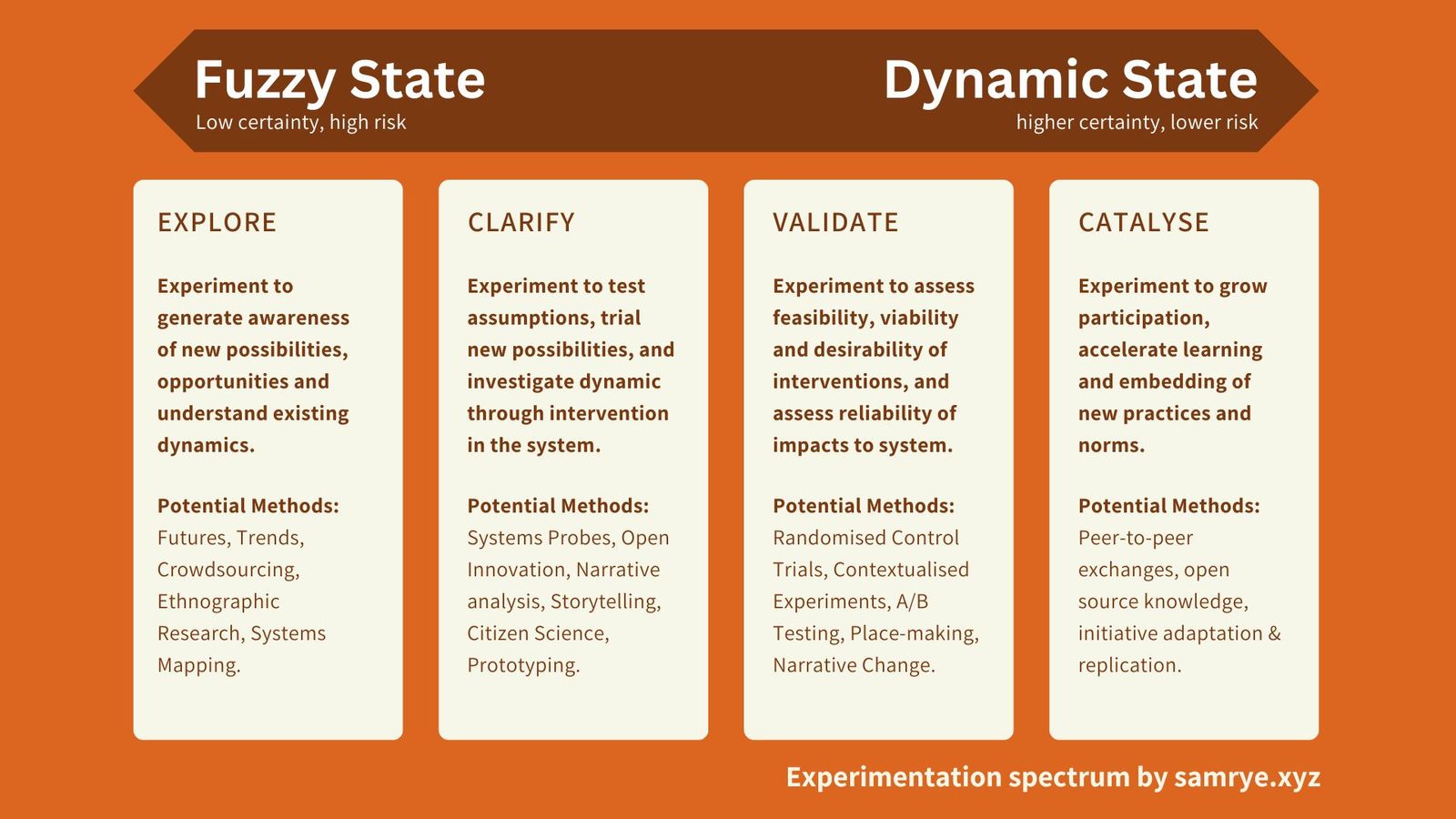 Fuzzy State
Low certainty, high risk

Dynamic State
higher certainty, lower risk

EXPLORE

Experiment to generate awareness of new possibilities, opportunities and understand existing dynamics.

Potential Methods:
Futures, Trends, Crowdsourcing, Ethnographic Research, Systems Mapping.

CLARIFY

Experiment to test assumptions, trial new possibilities, and investigate dynamic through intervention in the system.

Potential Methods:
Systems Probes, Open Innovation, Narrative analysis, Storytelling, Citizen Science, Prototyping.

VALIDATE

Experiment to assess feasibility, viability and desirability of interventions, and assess reliability of impacts to system.

Potential Methods:
Randomised Control Trials, Contextualised Experiments, A/B Testing, Place-making, Narrative Change.

CATALYSE

Experiment to grow participation, accelerate learning and embedding of new practices and norms.

Potential Methods:
Peer-to-peer exchanges, open source knowledge, initiative adaptation & replication.

Experimentation spectrum by samrye.xyz